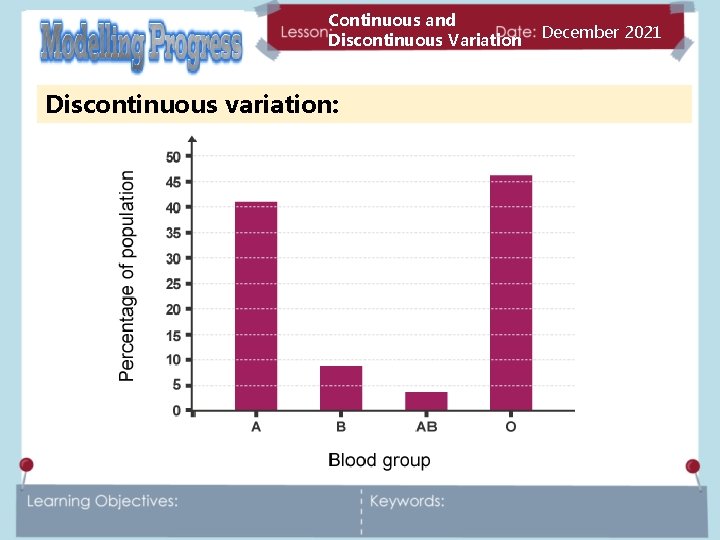 Modelling Progress

Lesson: Continuous and Discontinuous Variation

Date: December 2021

Discontinuous variation:

Percentage of population

50
45
40
35
30
25
20
15
10
5
0

A
B
AB
O

Blood group

Learning Objectives:

Keywords: